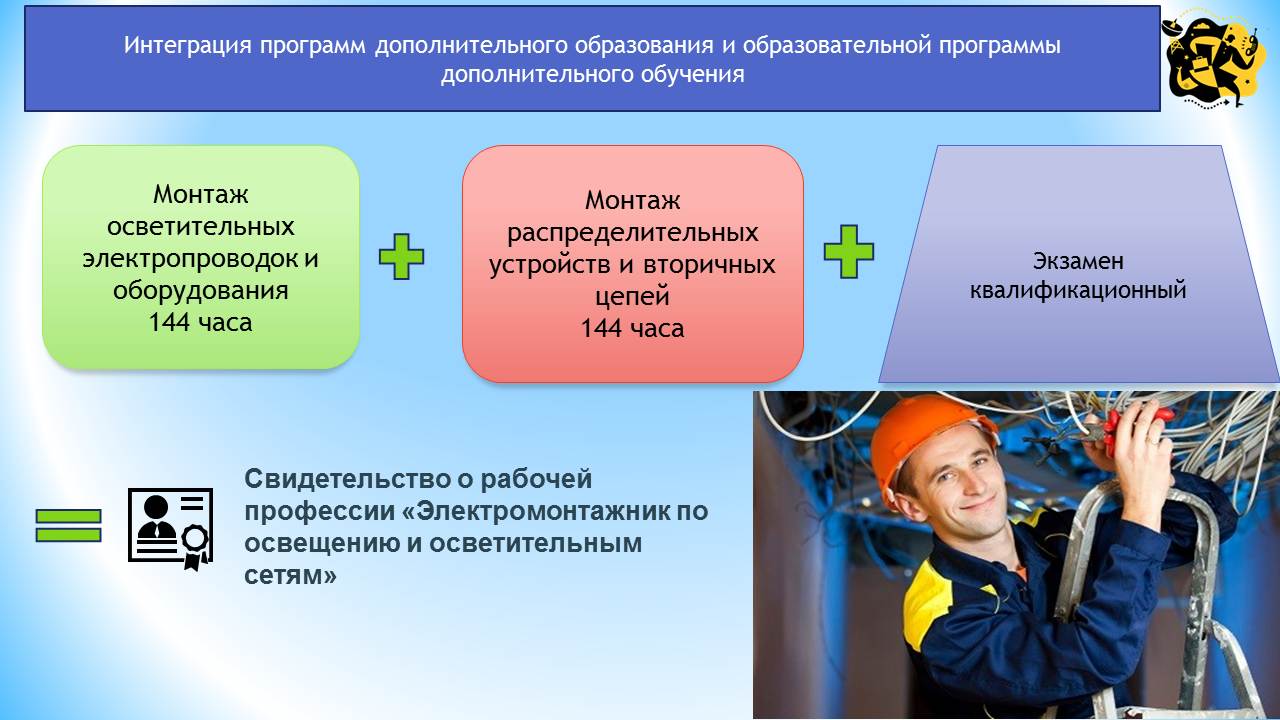 Интеграция программ дополнительного образования и образовательной программы дополнительного обучения

Монтаж осветительных электропроводок и оборудования
144 часа

Монтаж распределительных устройств и вторичных цепей
144 часа

Экзамен квалификационный

Свидетельство о рабочей профессии «Электромонтажник по освещению и осветительным сетям»